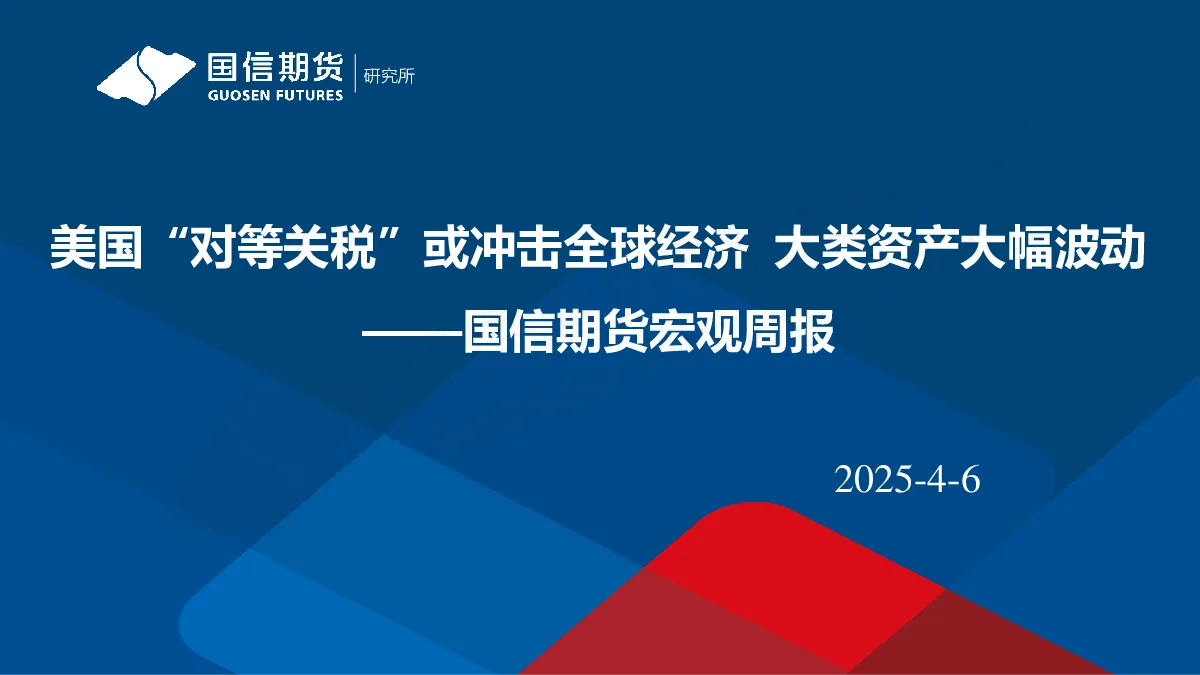 国信期货
GUOSEN FUTURES
研究所

美国“对等关税”或冲击全球经济 大类资产大幅波动
——国信期货宏观周报

2025-4-6